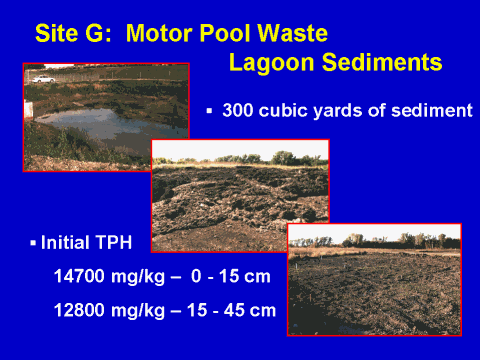 Site G: Motor Pool Waste Lagoon Sediments

▪ 300 cubic yards of sediment

▪ Initial TPH

14700 mg/kg – 0 - 15 cm

12800 mg/kg – 15 - 45 cm